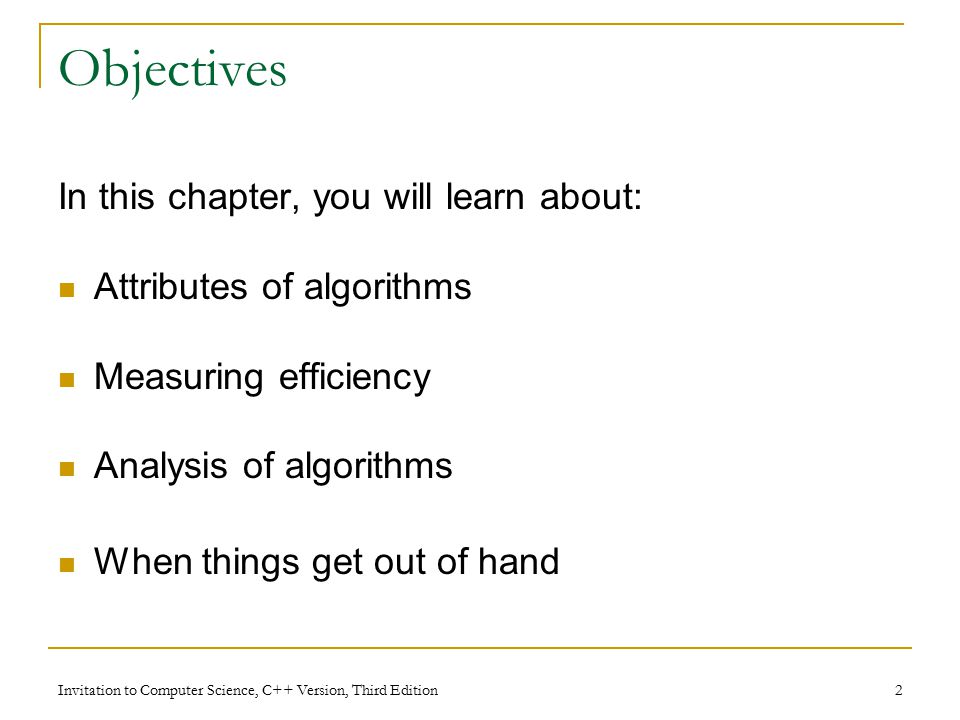 Objectives

In this chapter, you will learn about:

- Attributes of algorithms
- Measuring efficiency
- Analysis of algorithms
- When things get out of hand

Invitation to Computer Science, C++ Version, Third Edition

2